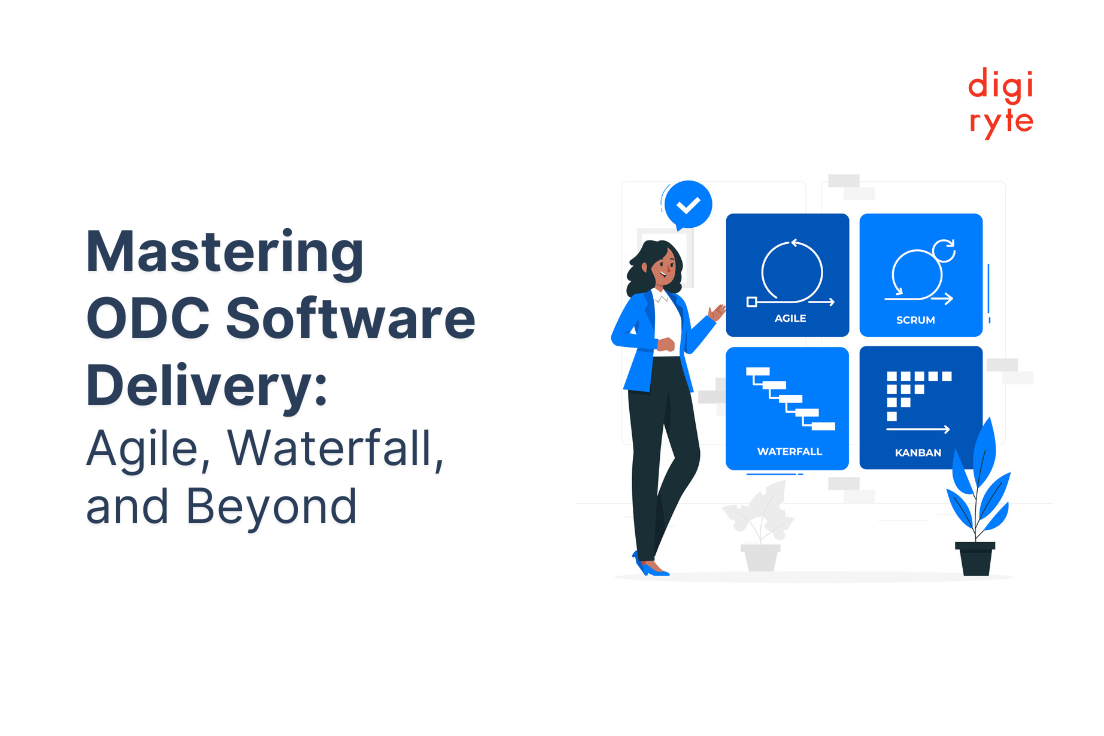 digi
ryte

Mastering ODC Software Delivery: Agile, Waterfall, and Beyond

AGILE

SCRUM

WATERFALL

KANBAN